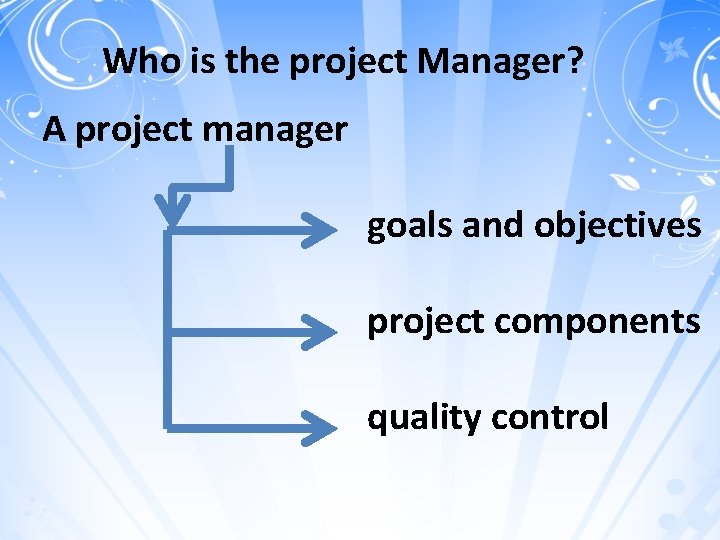 Who is the project Manager?

A project manager

goals and objectives

project components

quality control